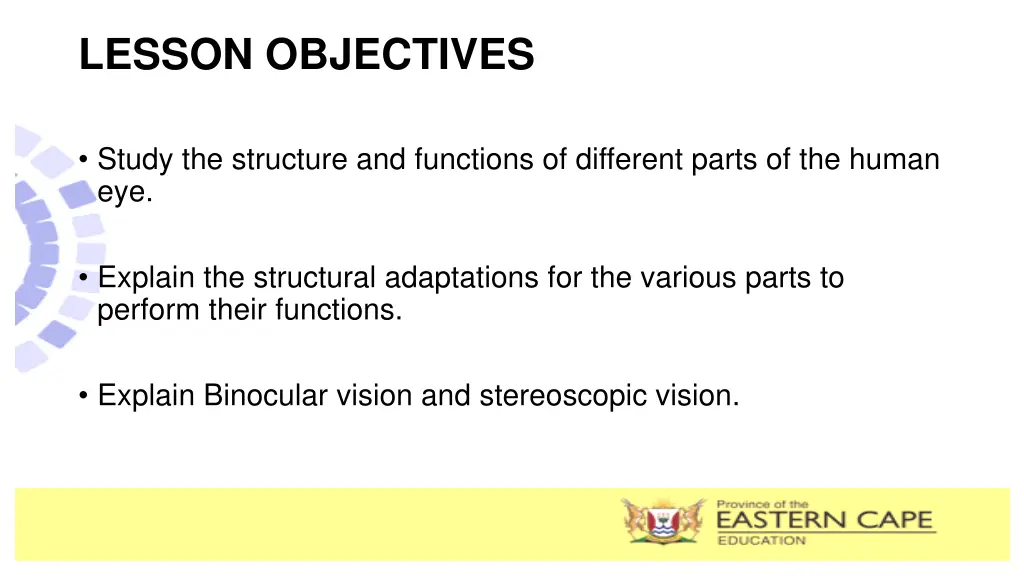 LESSON OBJECTIVES

• Study the structure and functions of different parts of the human eye.

• Explain the structural adaptations for the various parts to perform their functions.

• Explain Binocular vision and stereoscopic vision.

Province of the
EASTERN CAPE
EDUCATION